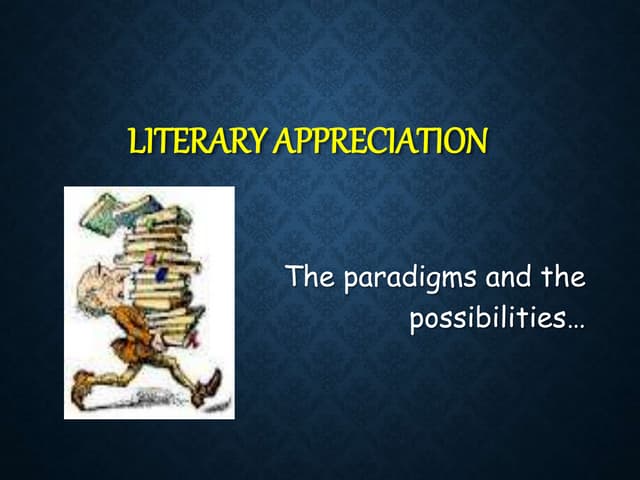 LITERARY APPRECIATION

The paradigms and the possibilities…